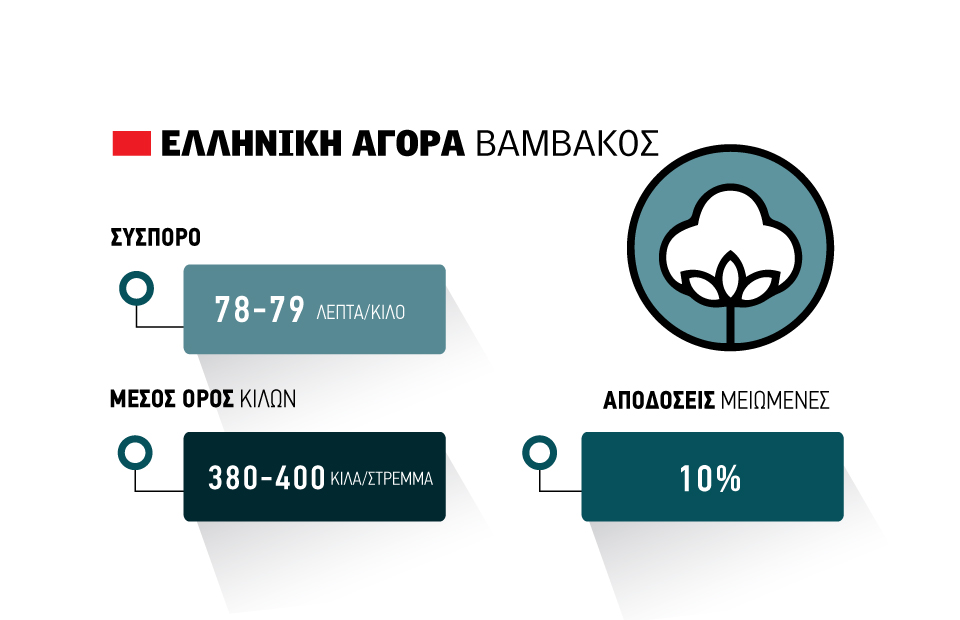 ΕΛΛΗΝΙΚΗ ΑΓΟΡΑ ΒΑΜΒΑΚΟΣ

ΣΥΣΠΟΡΟ

78-79 ΛΕΠΤΑ/ΚΙΛΟ

ΜΕΣΟΣ ΟΡΟΣ ΚΙΛΩΝ

380-400 ΚΙΛΑ/ΣΤΡΕΜΜΑ

ΑΠΟΔΟΣΕΙΣ ΜΕΙΩΜΕΝΕΣ

10%